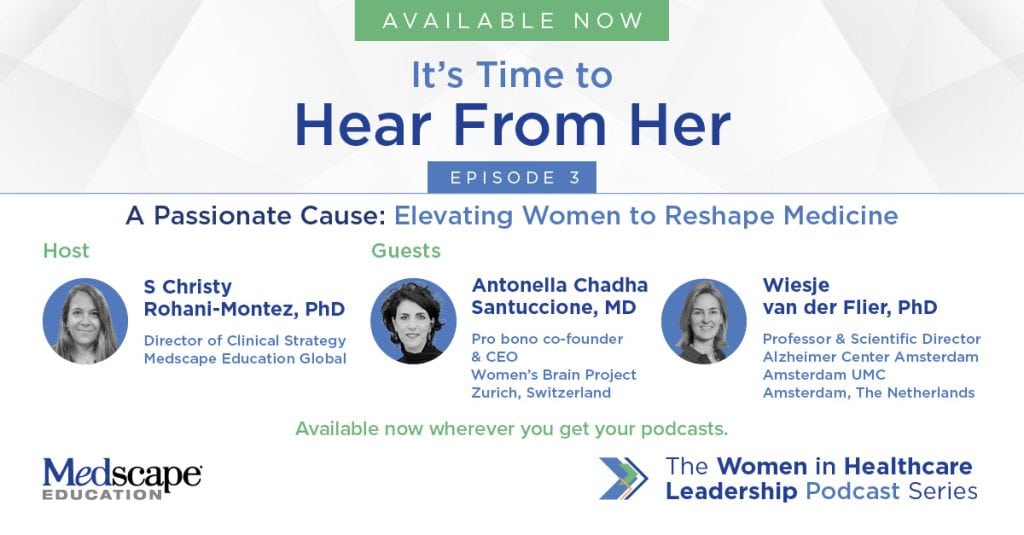 AVAILABLE NOW

It's Time to
Hear From Her

EPISODE 3

A Passionate Cause: Elevating Women to Reshape Medicine

Host

S Christy Rohani-Montez, PhD
Director of Clinical Strategy
Medscape Education Global

Guests

Antonella Chadha Santuccione, MD
Pro bono co-founder & CEO
Women's Brain Project
Zurich, Switzerland

Wiesje van der Flier, PhD
Professor & Scientific Director
Alzheimer Center Amsterdam
Amsterdam UMC
Amsterdam, The Netherlands

Available now wherever you get your podcasts.

Medscape EDUCATION

The Women in Healthcare Leadership Podcast Series